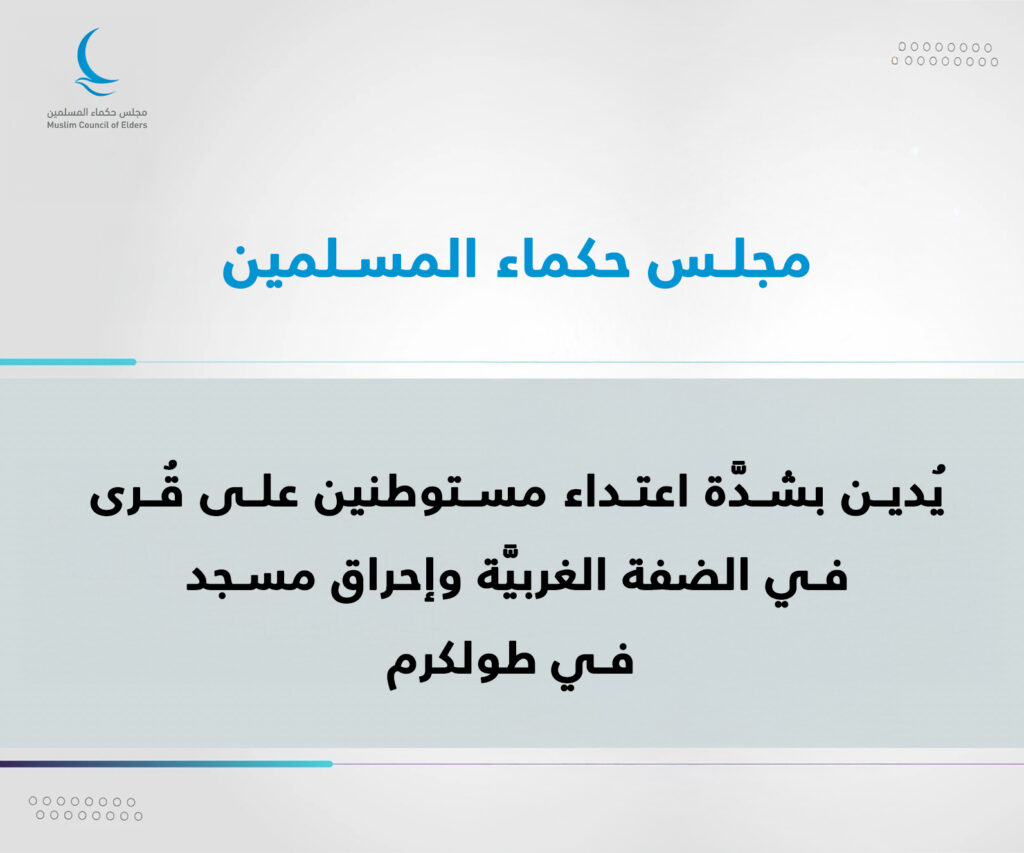 مجلس حكماء المسلمين
Muslim Council of Elders

مجلس حكماء المسلمين

يُدين بشدَّة اعتداء مستوطنين على قُرى في الضفة الغربيَّة وإحراق مسجد في طولكرم